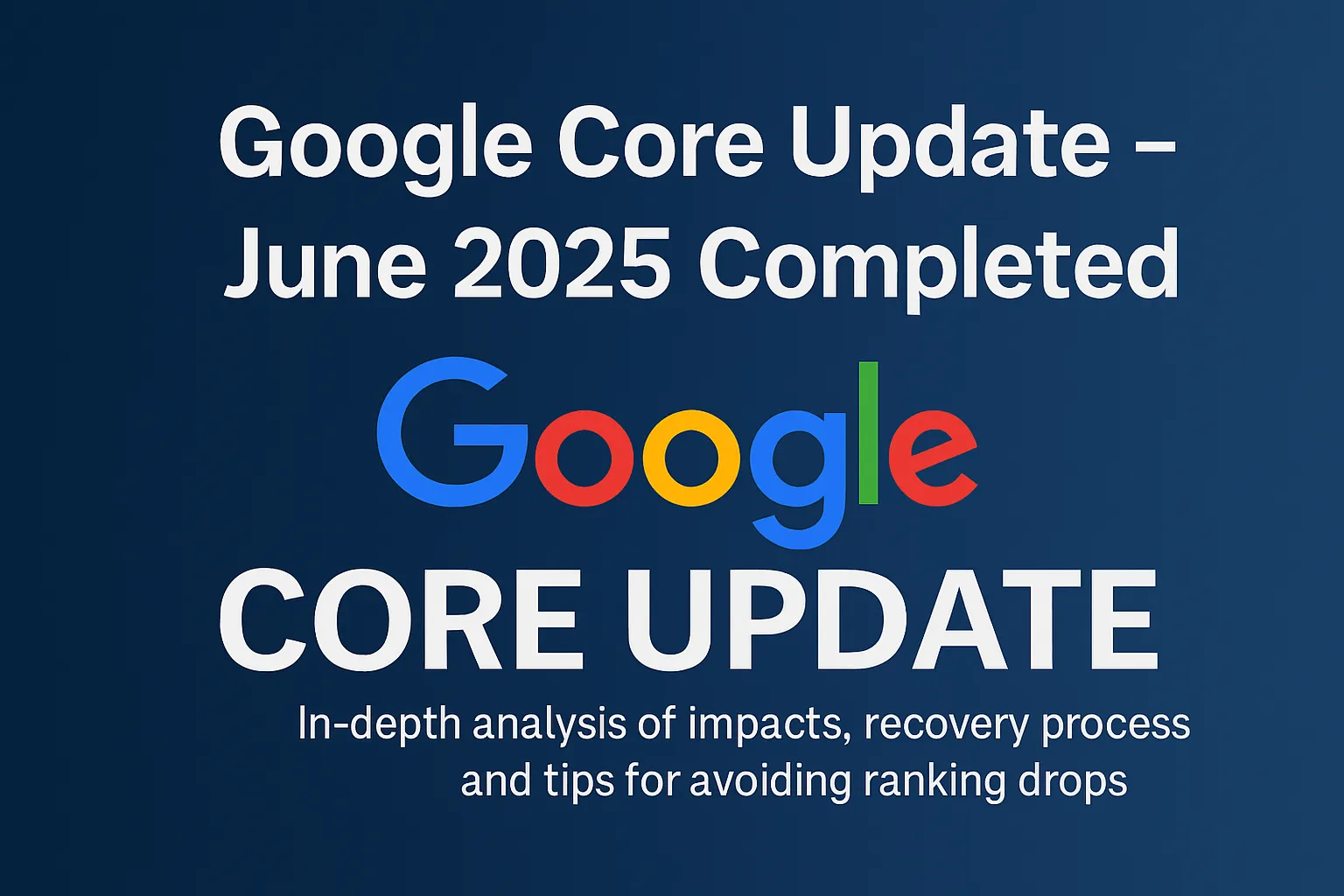 Google Core Update – June 2025 Completed

Google

CORE UPDATE

In-depth analysis of impacts, recovery process and tips for avoiding ranking drops